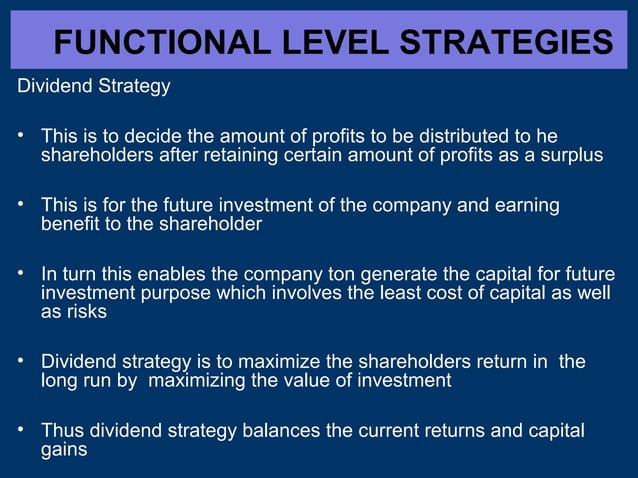 FUNCTIONAL LEVEL STRATEGIES

Dividend Strategy

• This is to decide the amount of profits to be distributed to he shareholders after retaining certain amount of profits as a surplus

• This is for the future investment of the company and earning benefit to the shareholder

• In turn this enables the company ton generate the capital for future investment purpose which involves the least cost of capital as well as risks

• Dividend strategy is to maximize the shareholders return in the long run by maximizing the value of investment

• Thus dividend strategy balances the current returns and capital gains